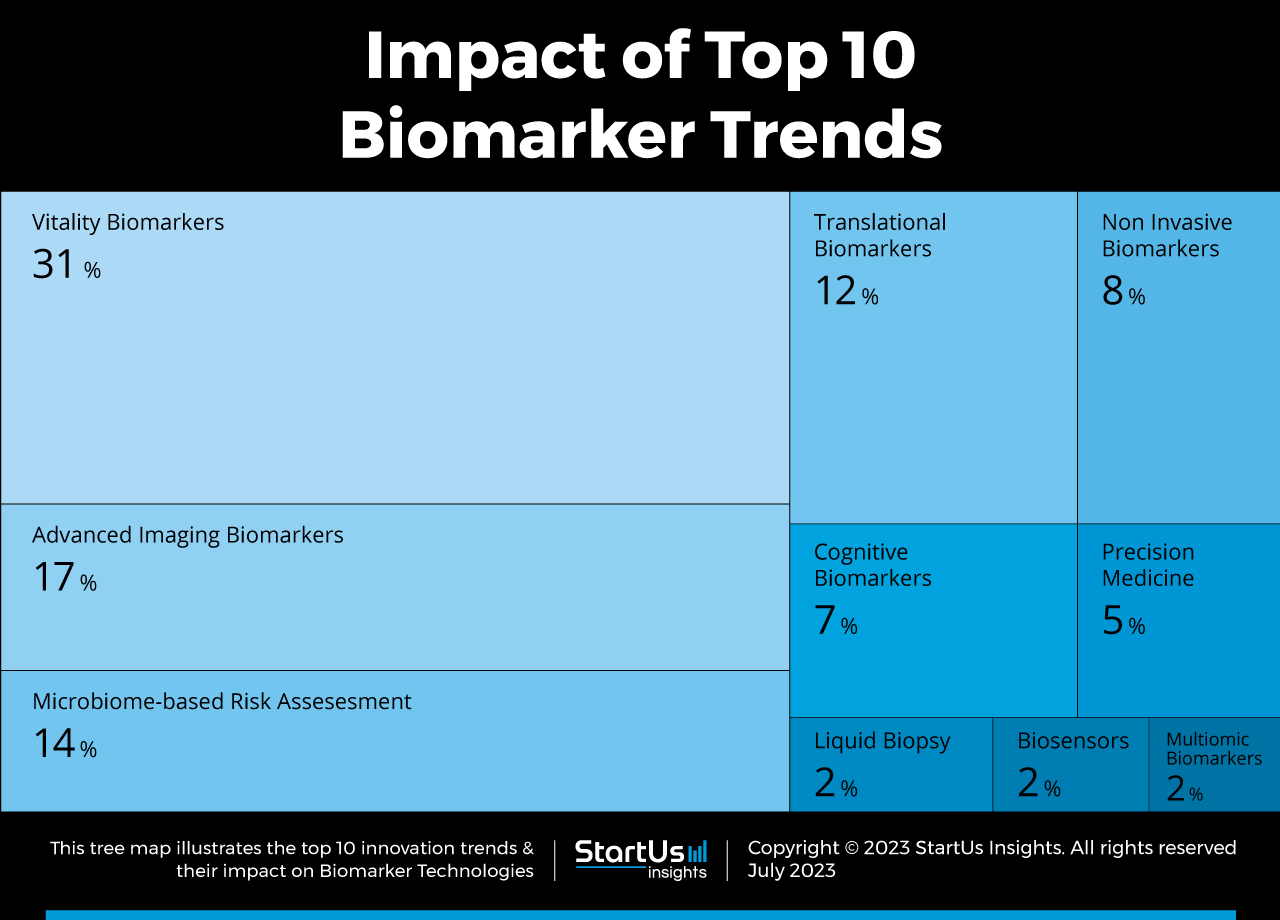 Impact of Top 10 Biomarker Trends

Vitality Biomarkers
31 %

Advanced Imaging Biomarkers
17 %

Microbiome-based Risk Assesesment
14 %

Translational Biomarkers
12 %

Non Invasive Biomarkers
8 %

Cognitive Biomarkers
7 %

Precision Medicine
5 %

Liquid Biopsy
2 %

Biosensors
2 %

Multiomic Biomarkers
2 %

This tree map illustrates the top 10 innovation trends & their impact on Biomarker Technologies

StartUs insights

Copyright © 2023 StartUs Insights. All rights reserved
July 2023